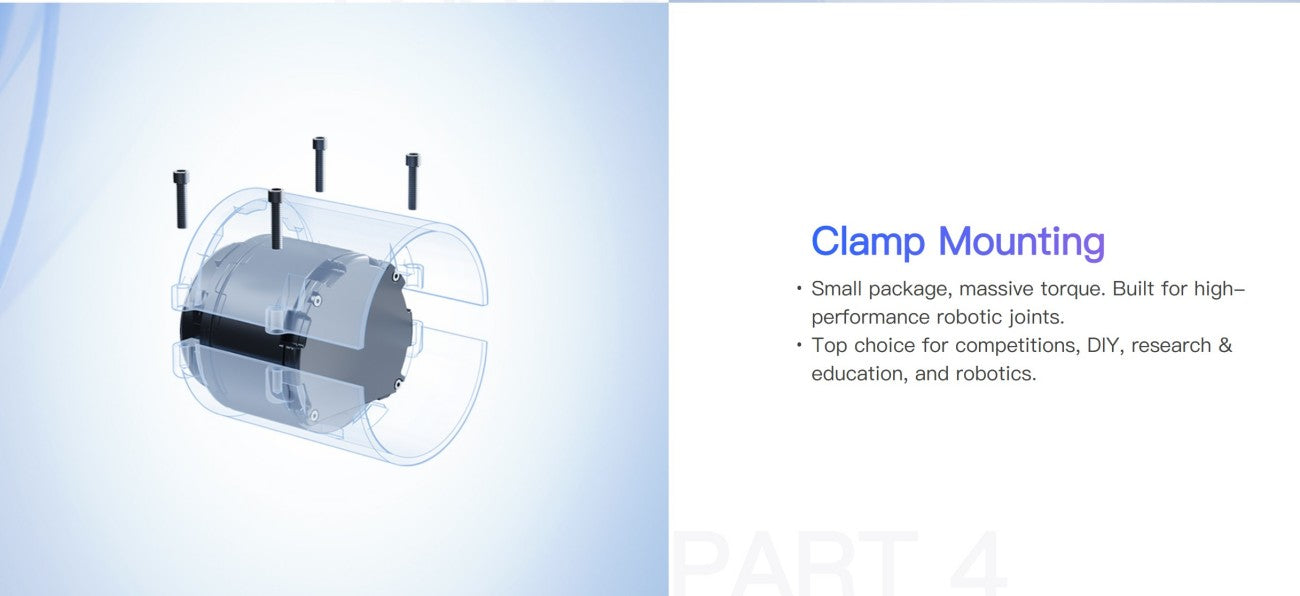 Clamp Mounting

• Small package, massive torque. Built for high-performance robotic joints.
• Top choice for competitions, DIY, research & education, and robotics.

PART 4